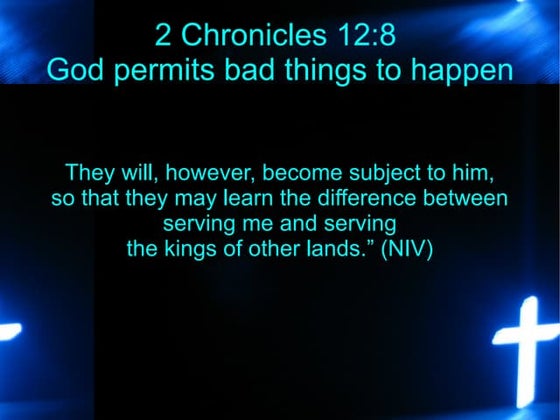 2 Chronicles 12:8
God permits bad things to happen

They will, however, become subject to him, so that they may learn the difference between serving me and serving the kings of other lands.” (NIV)